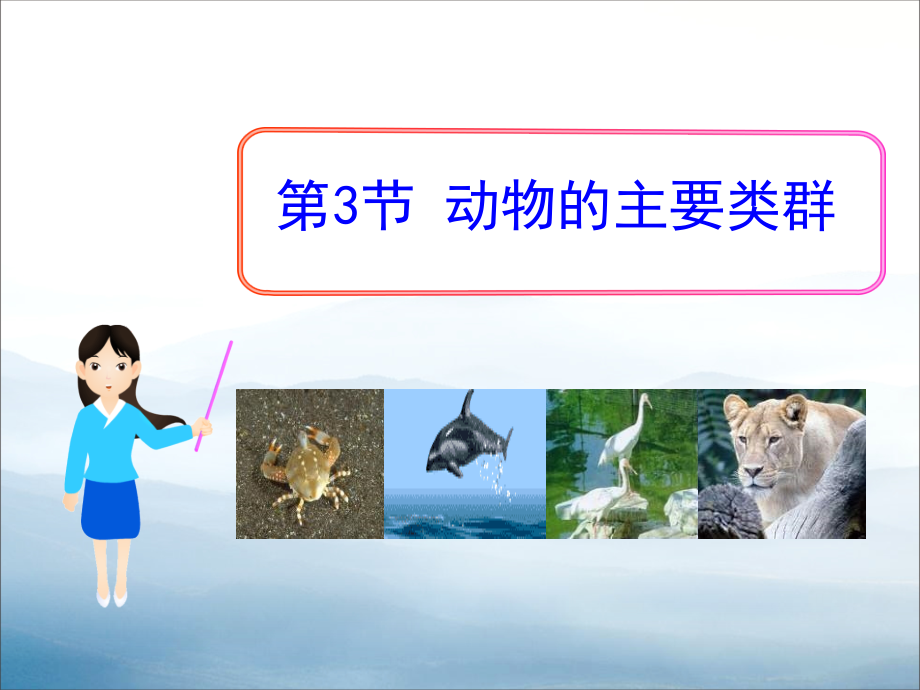 第3节 动物的主要类群